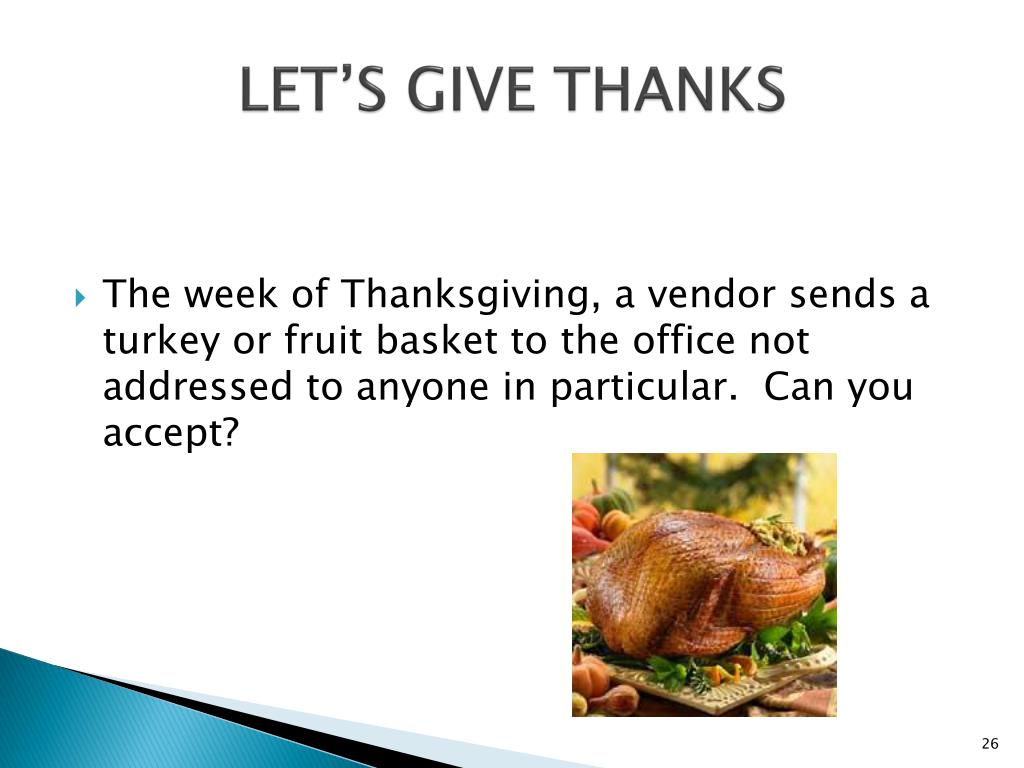 LET'S GIVE THANKS

The week of Thanksgiving, a vendor sends a turkey or fruit basket to the office not addressed to anyone in particular.  Can you accept?

26